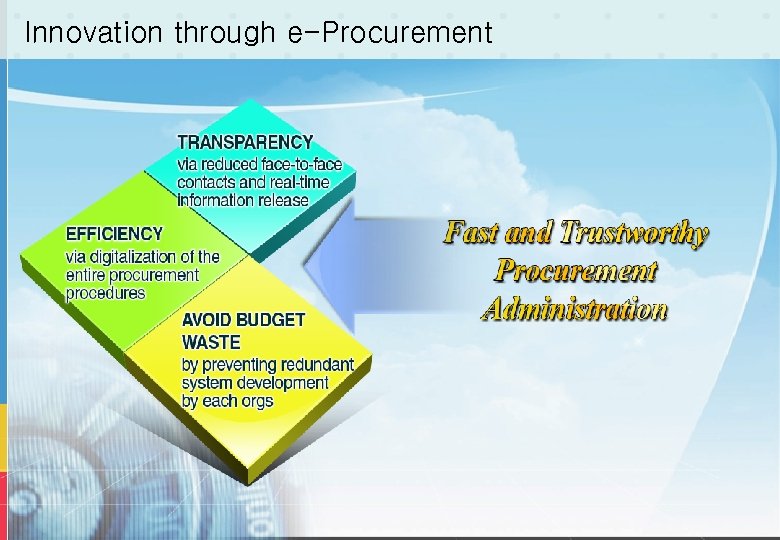 Innovation through e-Procurement

TRANSPARENCY
via reduced face-to-face contacts and real-time information release

EFFICIENCY
via digitalization of the entire procurement procedures

AVOID BUDGET WASTE
by preventing redundant system development by each orgs

Fast and Trustworthy Procurement Administration